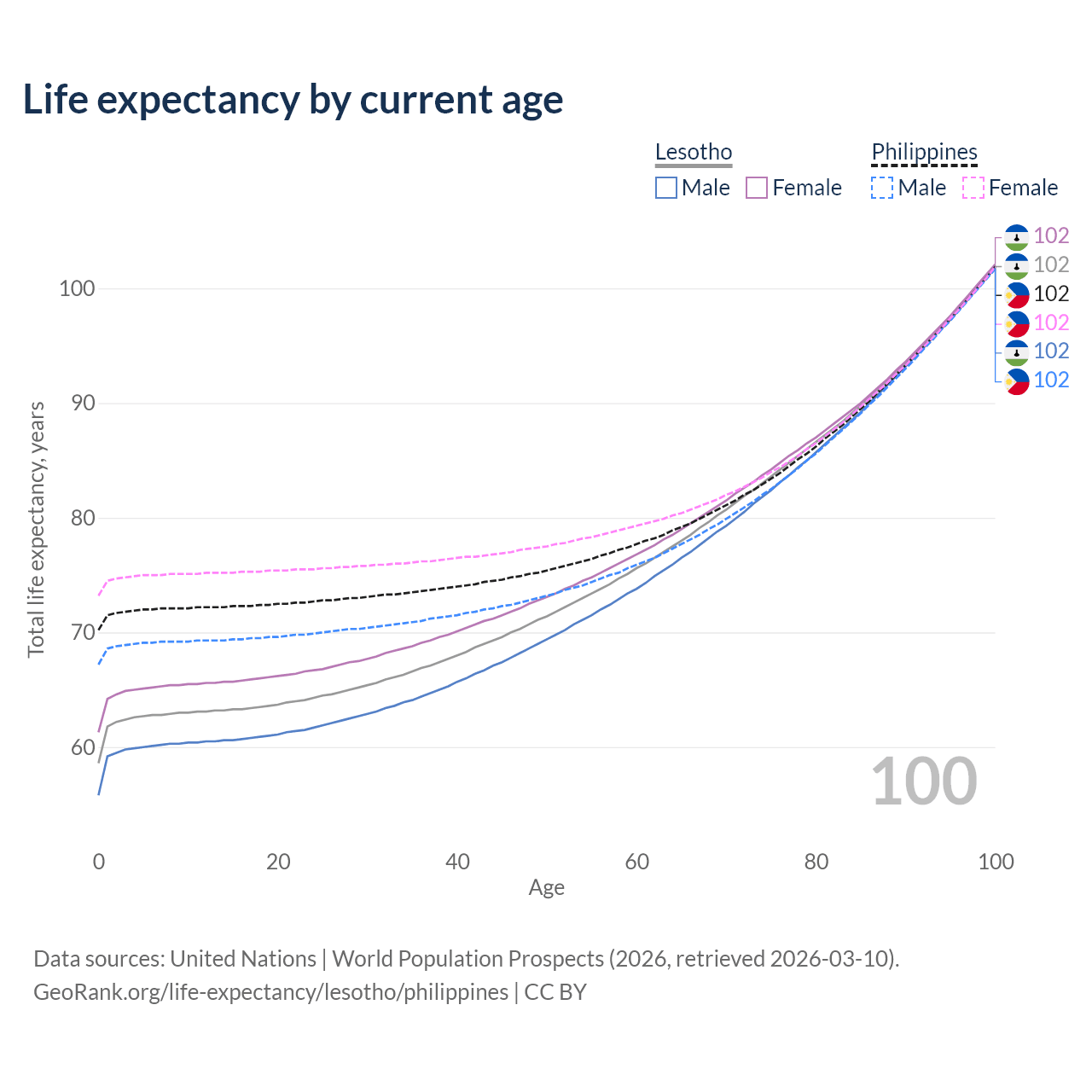 Life expectancy by current age

Lesotho
Male Female

Philippines
Male Female

102
102
102
102
102
102

Total life expectancy, years

100
90
80
70
60

100

0 20 40 60 80 100
Age

Data sources: United Nations | World Population Prospects (2026, retrieved 2026-03-10).
GeoRank.org/life-expectancy/lesotho/philippines | CC BY